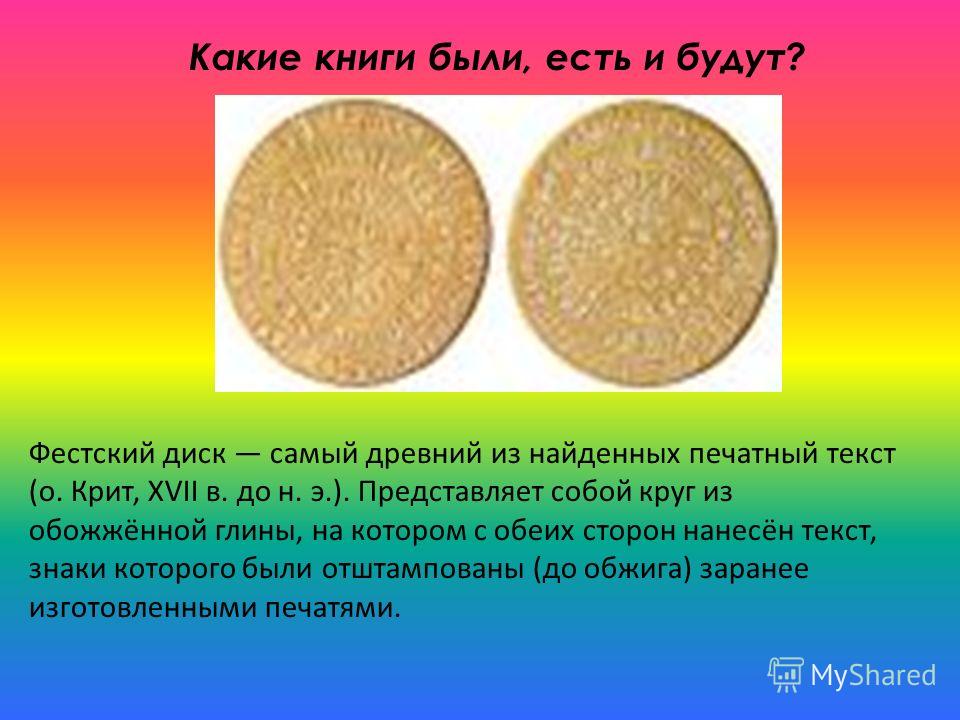 Какие книги были, есть и будут?

Фестский диск — самый древний из найденных печатный текст (о. Крит, XVII в. до н. э.). Представляет собой круг из обожжённой глины, на котором с обеих сторон нанесён текст, знаки которого были отштампованы (до обжига) заранее изготовленными печатями.

MyShared